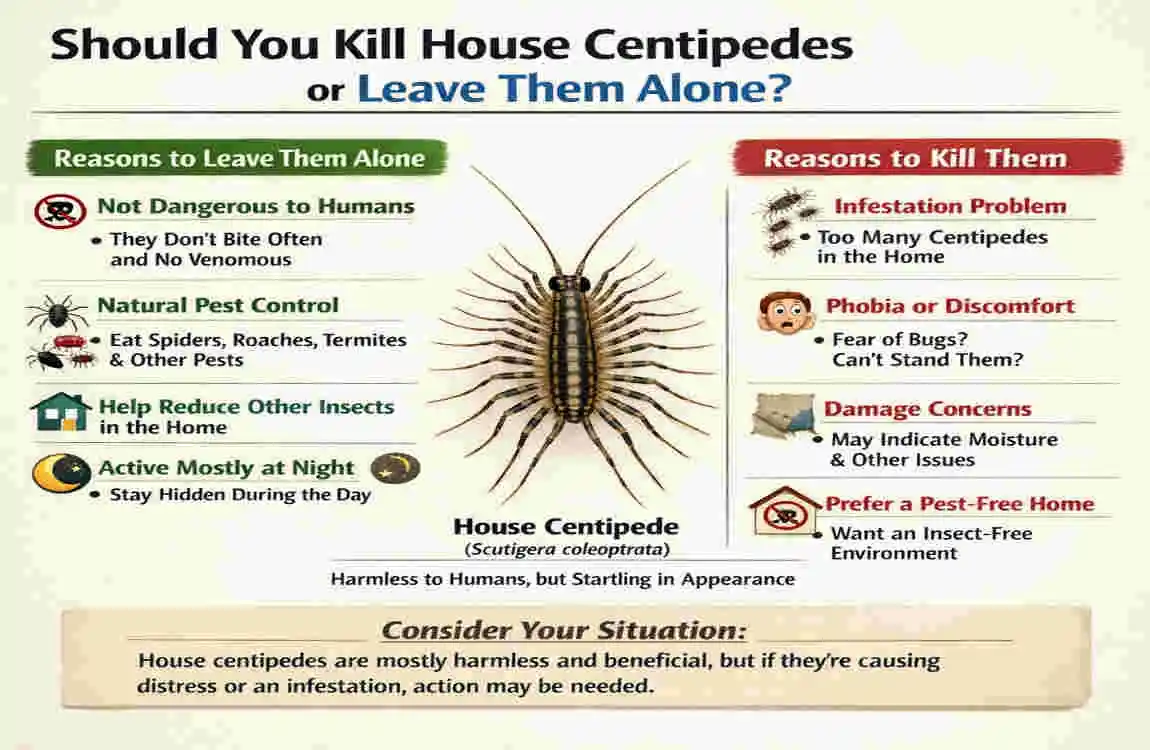 Should You Kill House Centipedes or Leave Them Alone?

Reasons to Leave Them Alone

Not Dangerous to Humans
• They Don't Bite Often and No Venomous

Natural Pest Control
• Eat Spiders, Roaches, Termites & Other Pests

Help Reduce Other Insects in the Home

Active Mostly at Night
• Stay Hidden During the Day

House Centipede
(Scutigera coleoptrata)

Harmless to Humans, but Startling in Appearance

Reasons to Kill Them

Infestation Problem
• Too Many Centipedes in the Home

Phobia or Discomfort
• Fear of Bugs? Can't Stand Them?

Damage Concerns
• May Indicate Moisture & Other Issues

Prefer a Pest-Free Home
• Want an Insect-Free Environment

Consider Your Situation:
House centipedes are mostly harmless and beneficial, but if they're causing distress or an infestation, action may be needed.